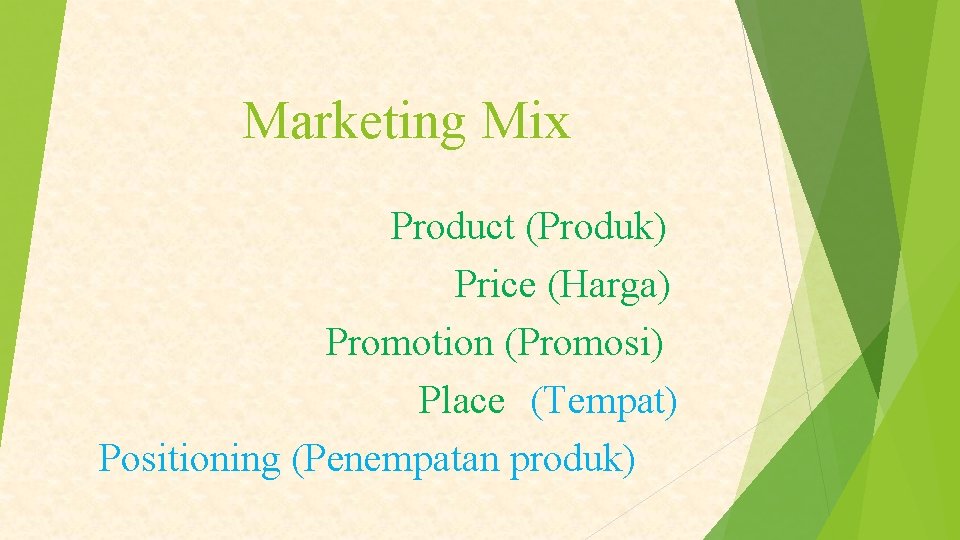 Marketing Mix

Product (Produk)
Price (Harga)
Promotion (Promosi)
Place (Tempat)
Positioning (Penempatan produk)